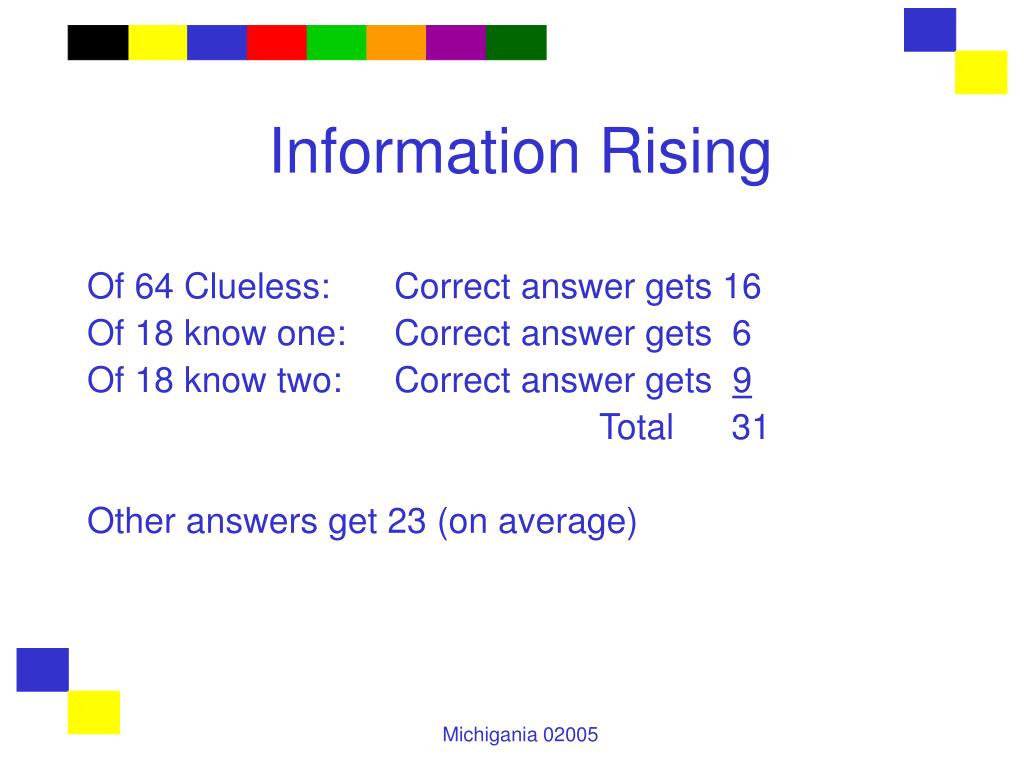 Information Rising

Of 64 Clueless: Correct answer gets 16
Of 18 know one: Correct answer gets 6
Of 18 know two: Correct answer gets 9
Total 31

Other answers get 23 (on average)

Michigania 02005